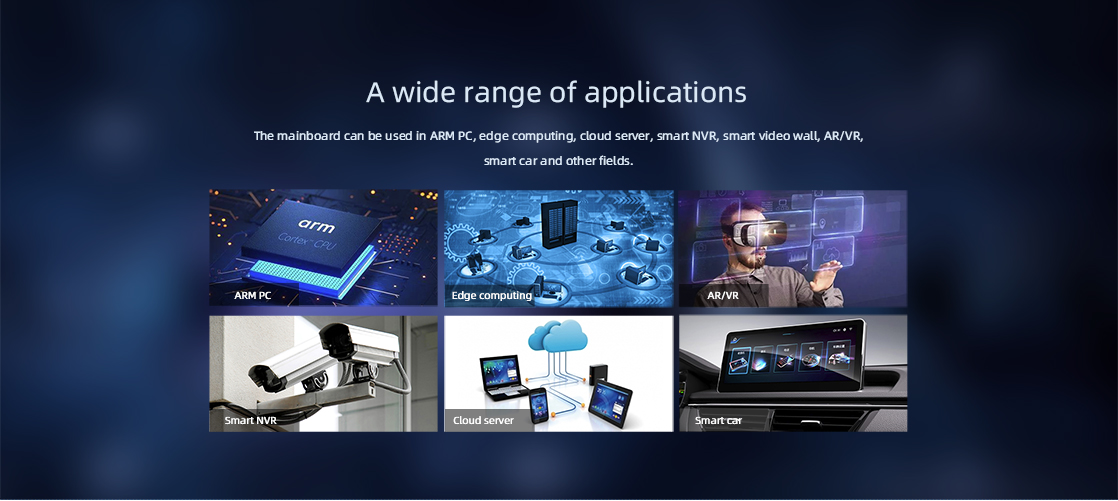 A wide range of applications

The mainboard can be used in ARM PC, edge computing, cloud server, smart NVR, smart video wall, AR/VR, smart car and other fields.

arm
Cortex CPU
ARM PC

Edge computing

AR/VR

Smart NVR

Cloud server

Smart car